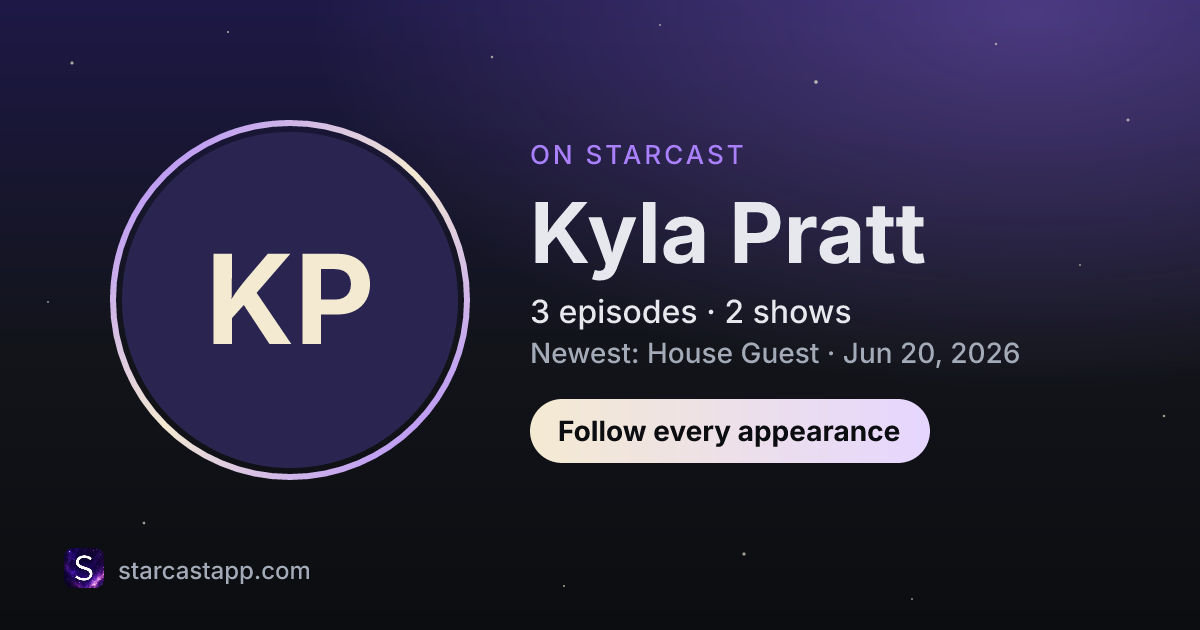 KP

ON STARCAST

Kyla Pratt

3 episodes · 2 shows

Newest: House Guest · Jun 20, 2026

Follow every appearance

S

starcastapp.com